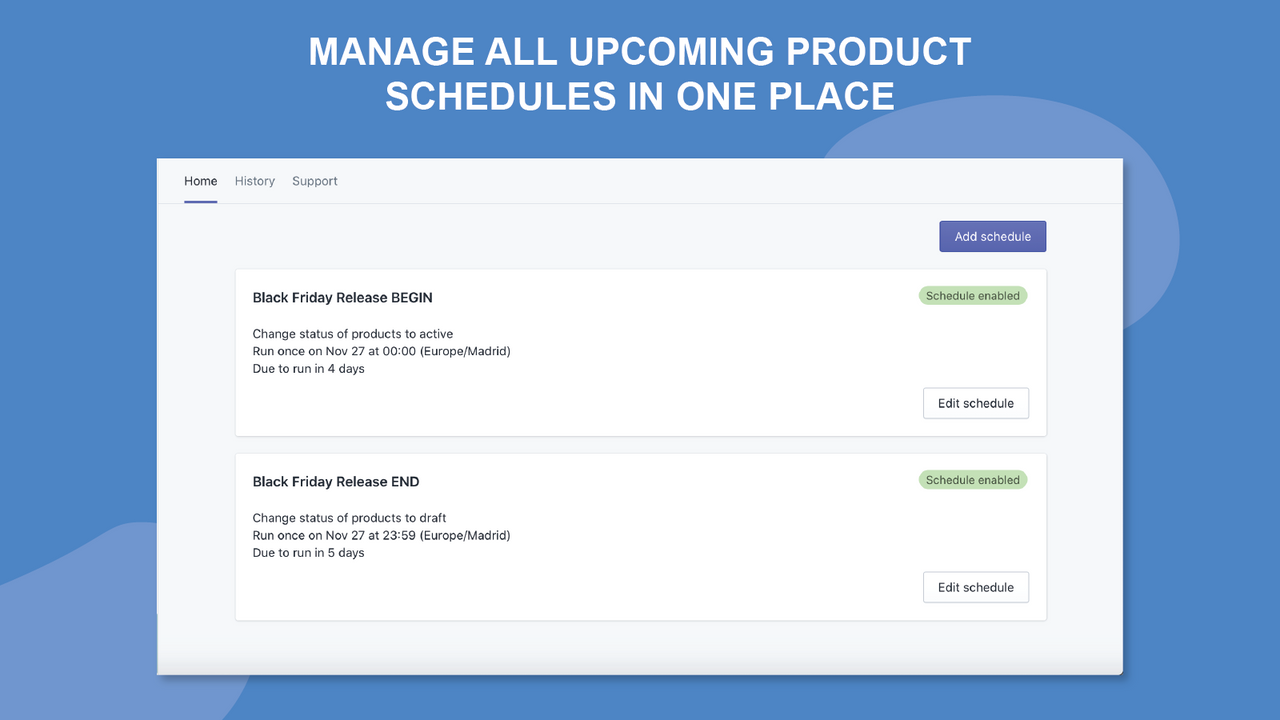 MANAGE ALL UPCOMING PRODUCT SCHEDULES IN ONE PLACE

Home History Support

Add schedule

Black Friday Release BEGIN

Schedule enabled

Change status of products to active
Run once on Nov 27 at 00:00 (Europe/Madrid)
Due to run in 4 days

Edit schedule

Black Friday Release END

Schedule enabled

Change status of products to draft
Run once on Nov 27 at 23:59 (Europe/Madrid)
Due to run in 5 days

Edit schedule